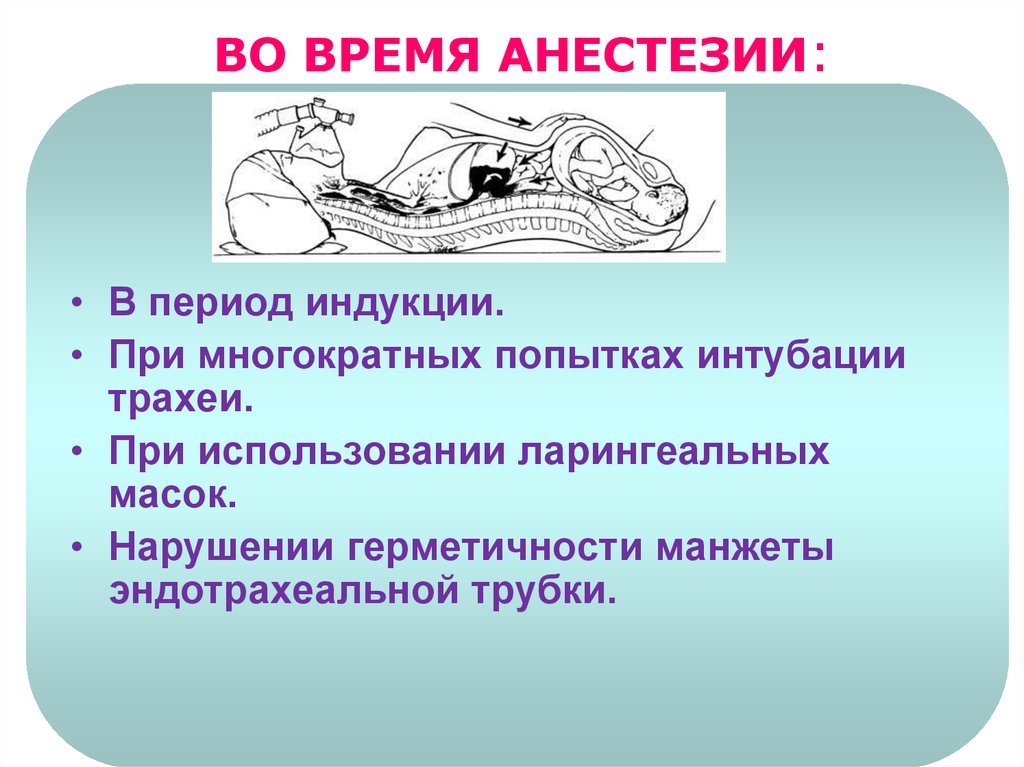 ВО ВРЕМЯ АНЕСТЕЗИИ:

• В период индукции.
• При многократных попытках интубации трахеи.
• При использовании ларингеальных масок.
• Нарушении герметичности манжеты эндотрахеальной трубки.